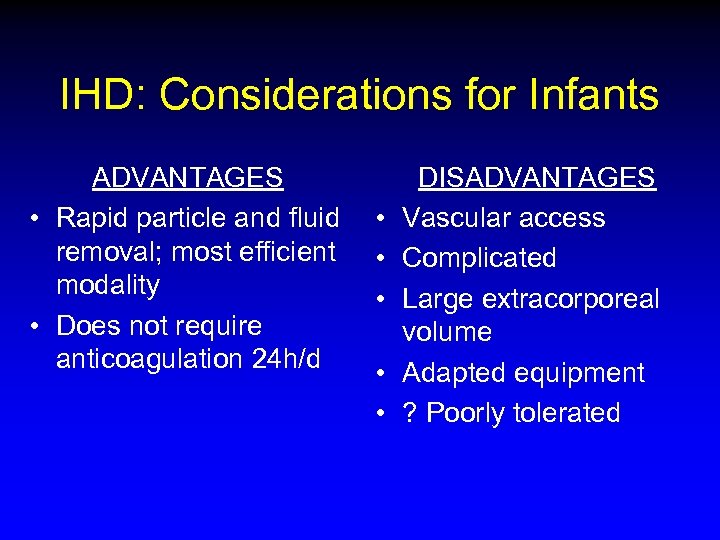 IHD: Considerations for Infants

ADVANTAGES

• Rapid particle and fluid removal; most efficient modality
• Does not require anticoagulation 24h/d

DISADVANTAGES

• Vascular access
• Complicated
• Large extracorporeal volume
• Adapted equipment
• ? Poorly tolerated